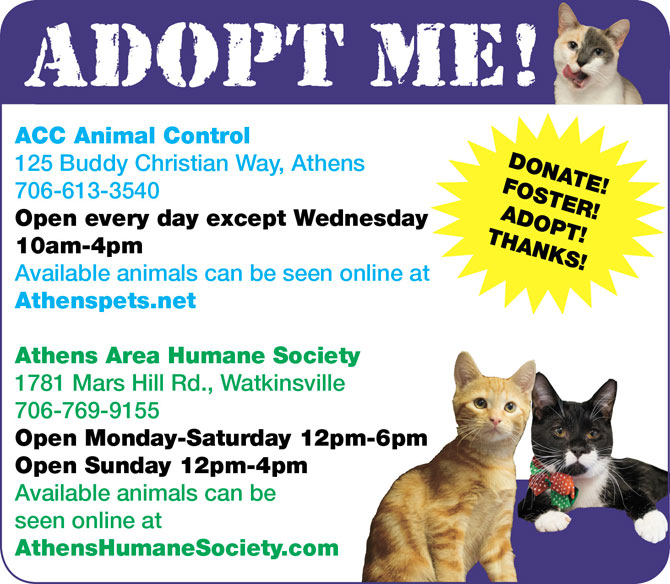 ADOPT ME!

ACC Animal Control
125 Buddy Christian Way, Athens
706-613-3540
Open every day except Wednesday 10am-4pm
Available animals can be seen online at Athenspets.net

DONATE!
FOSTER!
ADOPT!
THANKS!

Athens Area Humane Society
1781 Mars Hill Rd., Watkinsville
706-769-9155
Open Monday-Saturday 12pm-6pm
Open Sunday 12pm-4pm
Available animals can be seen online at AthensHumaneSociety.com